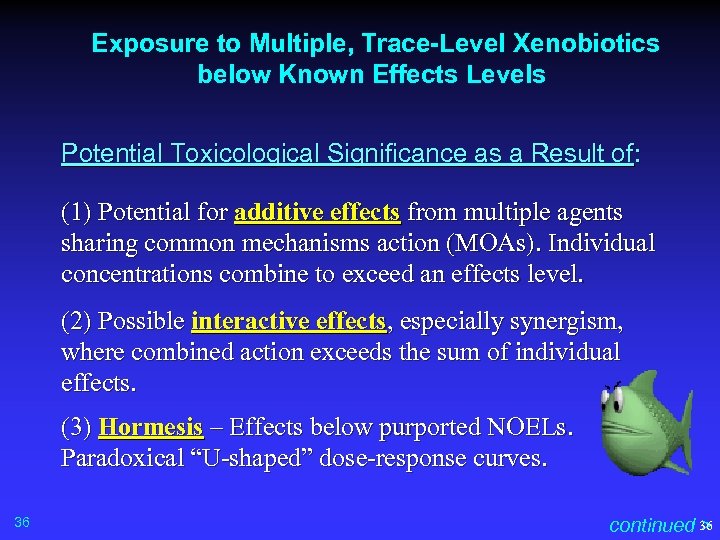 Exposure to Multiple, Trace-Level Xenobiotics below Known Effects Levels

Potential Toxicological Significance as a Result of:

(1) Potential for additive effects from multiple agents sharing common mechanisms action (MOAs). Individual concentrations combine to exceed an effects level.

(2) Possible interactive effects, especially synergism, where combined action exceeds the sum of individual effects.

(3) Hormesis – Effects below purported NOELs. Paradoxical “U-shaped” dose-response curves.

36

continued 36